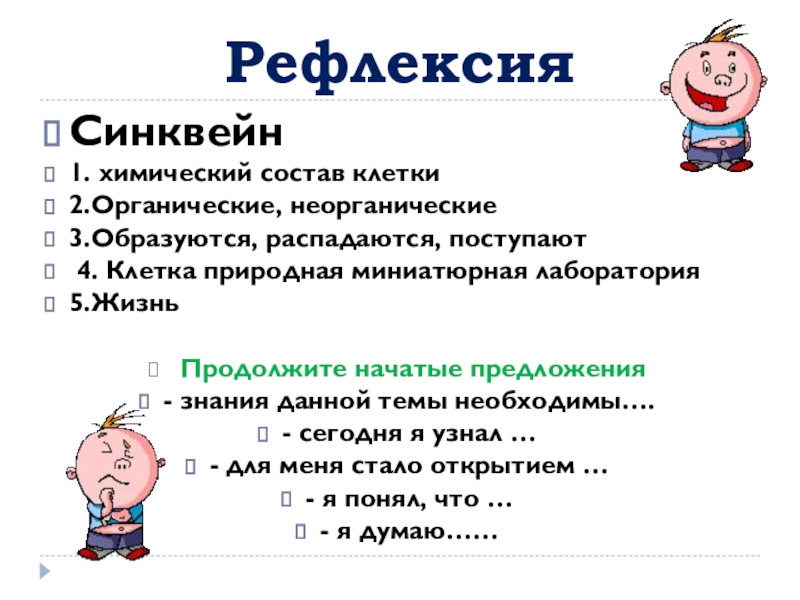 Рефлексия

Синквейн

1. химический состав клетки

2.Органические, неорганические

3.Образуются, распадаются, поступают

4. Клетка природная миниатюрная лаборатория

5.Жизнь

Продолжите начатые предложения

- знания данной темы необходимы….

- сегодня я узнал …

- для меня стало открытием …

- я понял, что …

- я думаю……